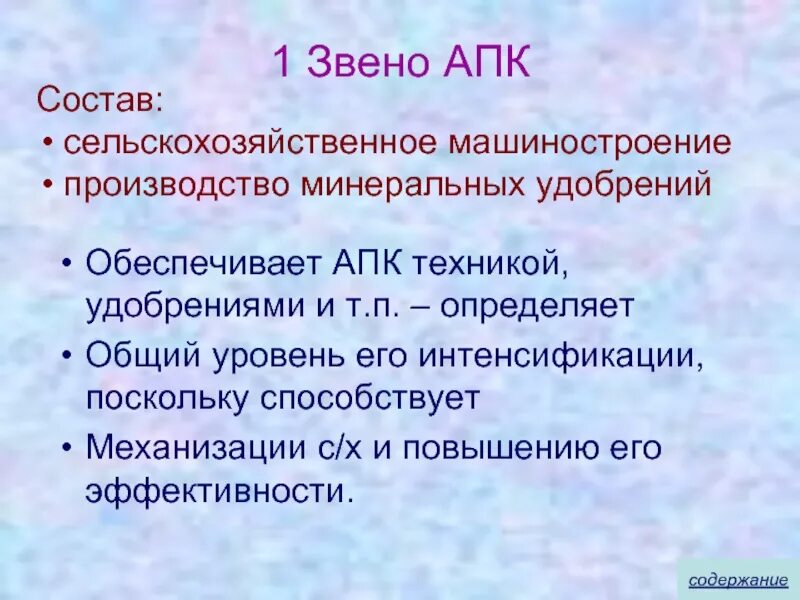 1 Звено АПК

Состав:
• сельскохозяйственное машиностроение
• производство минеральных удобрений

• Обеспечивает АПК техникой, удобрениями и т.п. – определяет
• Общий уровень его интенсификации, поскольку способствует
• Механизации с/х и повышению его эффективности.

содержание